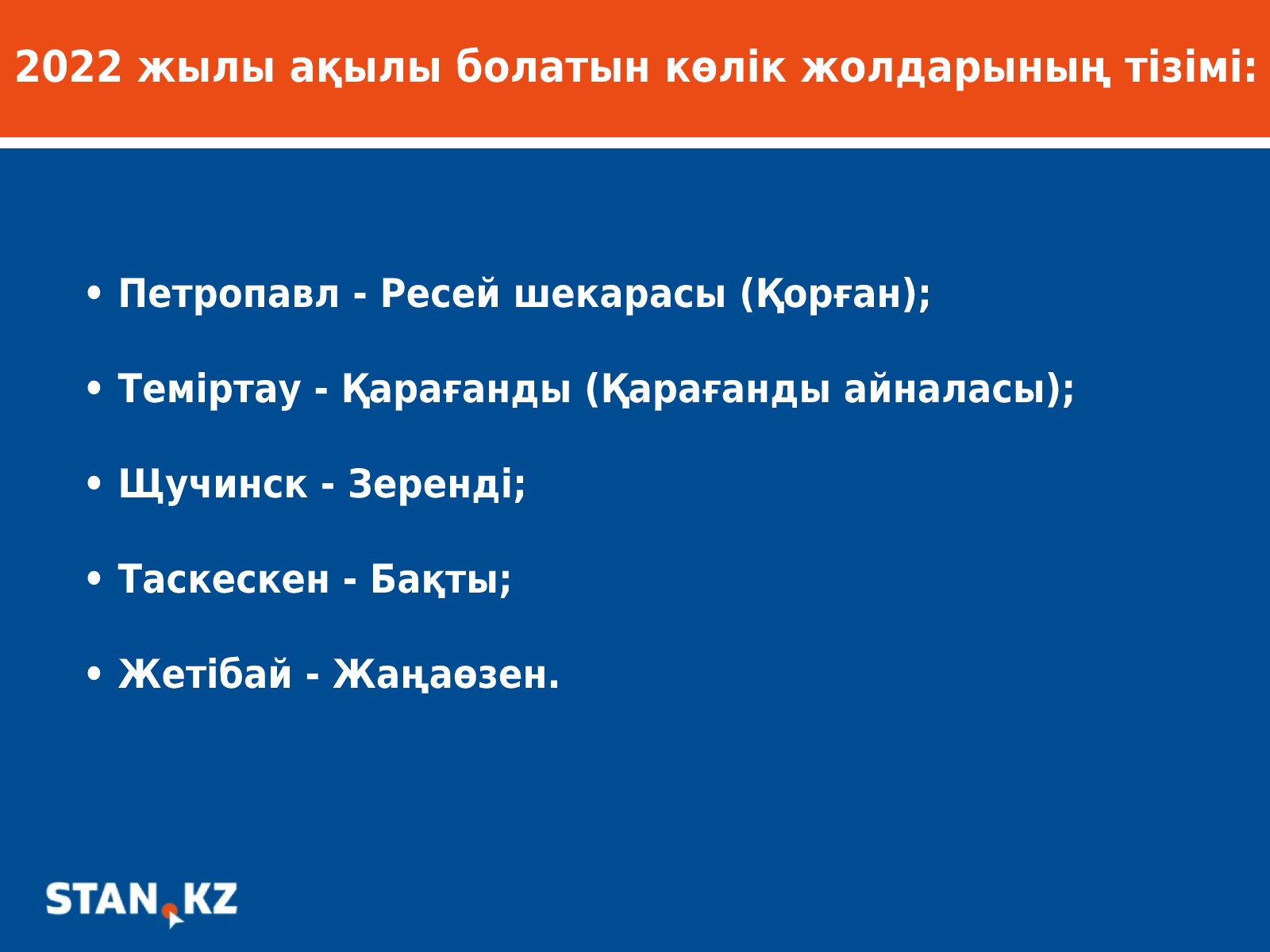 2022 жылы ақылы болатын көлік жолдарының тізімі:

• Петропавл - Ресей шекарасы (Қорған);

• Теміртау - Қарағанды (Қарағанды айналасы);

• Щучинск - Зеренді;

• Таскескен - Бақты;

• Жетібай - Жаңаөзен.

STAN.KZ